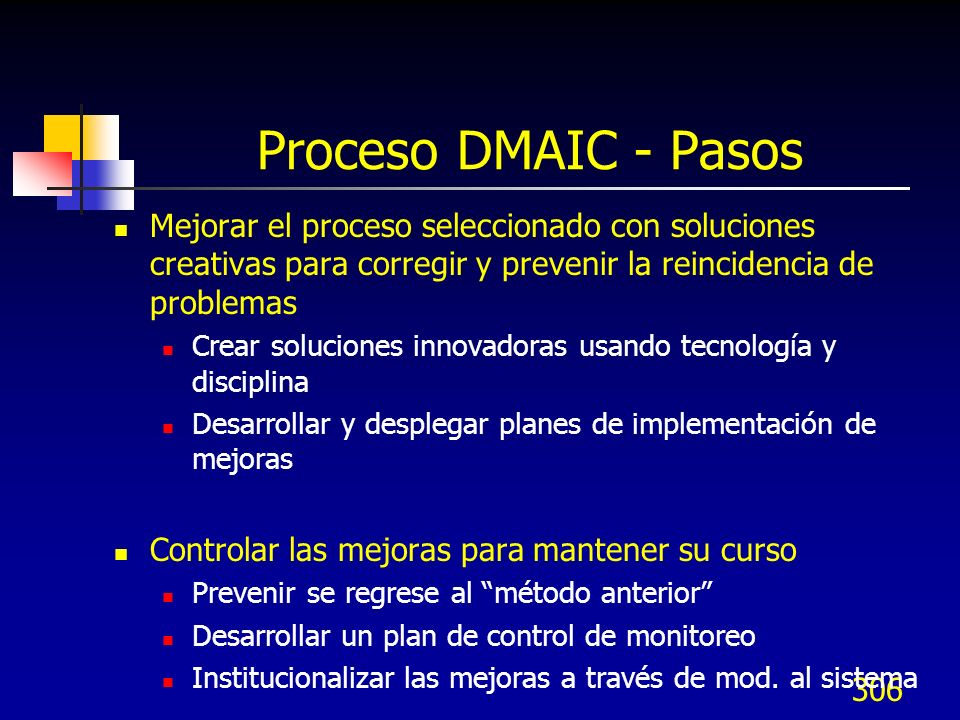 Proceso DMAIC - Pasos

Mejorar el proceso seleccionado con soluciones creativas para corregir y prevenir la reincidencia de problemas

Crear soluciones innovadoras usando tecnología y disciplina

Desarrollar y desplegar planes de implementación de mejoras

Controlar las mejoras para mantener su curso

Prevenir se regrese al “método anterior”

Desarrollar un plan de control de monitoreo

Institucionalizar las mejoras a través de mod. al sistema

306